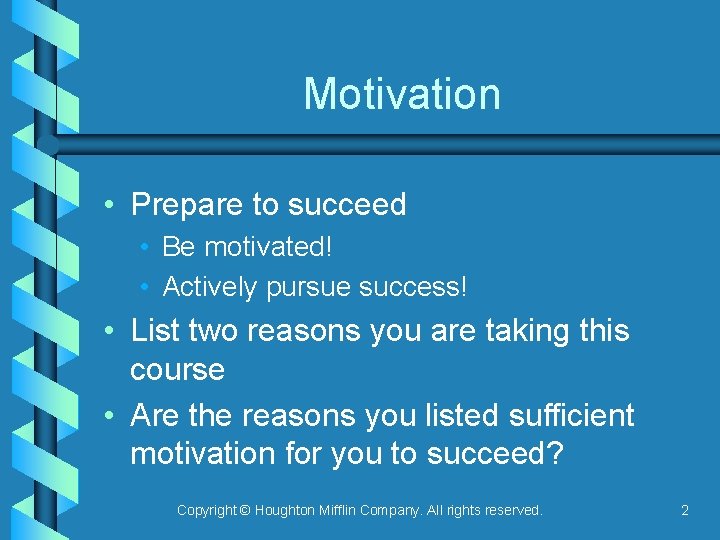 Motivation

• Prepare to succeed
  • Be motivated!
  • Actively pursue success!
• List two reasons you are taking this course
• Are the reasons you listed sufficient motivation for you to succeed?

Copyright © Houghton Mifflin Company. All rights reserved.

2